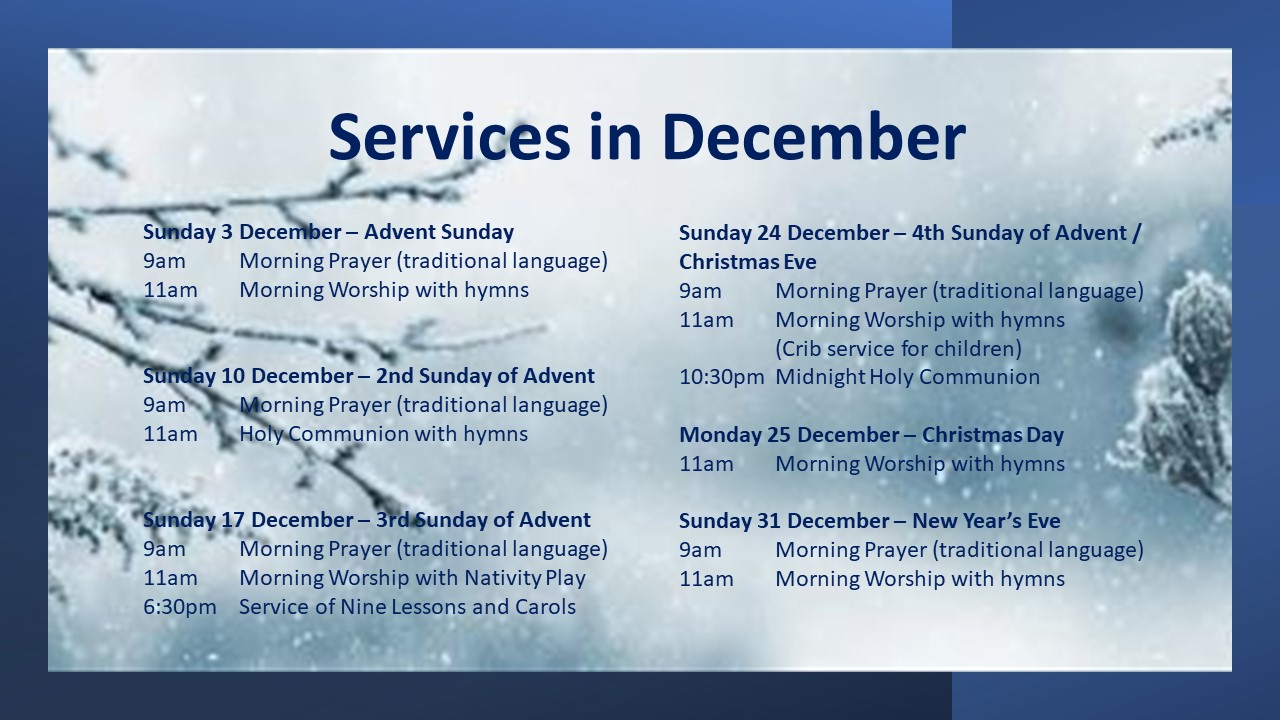 Services in December

Sunday 3 December – Advent Sunday
9am Morning Prayer (traditional language)
11am Morning Worship with hymns

Sunday 10 December – 2nd Sunday of Advent
9am Morning Prayer (traditional language)
11am Holy Communion with hymns

Sunday 17 December – 3rd Sunday of Advent
9am Morning Prayer (traditional language)
11am Morning Worship with Nativity Play
6:30pm Service of Nine Lessons and Carols

Sunday 24 December – 4th Sunday of Advent / Christmas Eve
9am Morning Prayer (traditional language)
11am Morning Worship with hymns (Crib service for children)
10:30pm Midnight Holy Communion

Monday 25 December – Christmas Day
11am Morning Worship with hymns

Sunday 31 December – New Year's Eve
9am Morning Prayer (traditional language)
11am Morning Worship with hymns